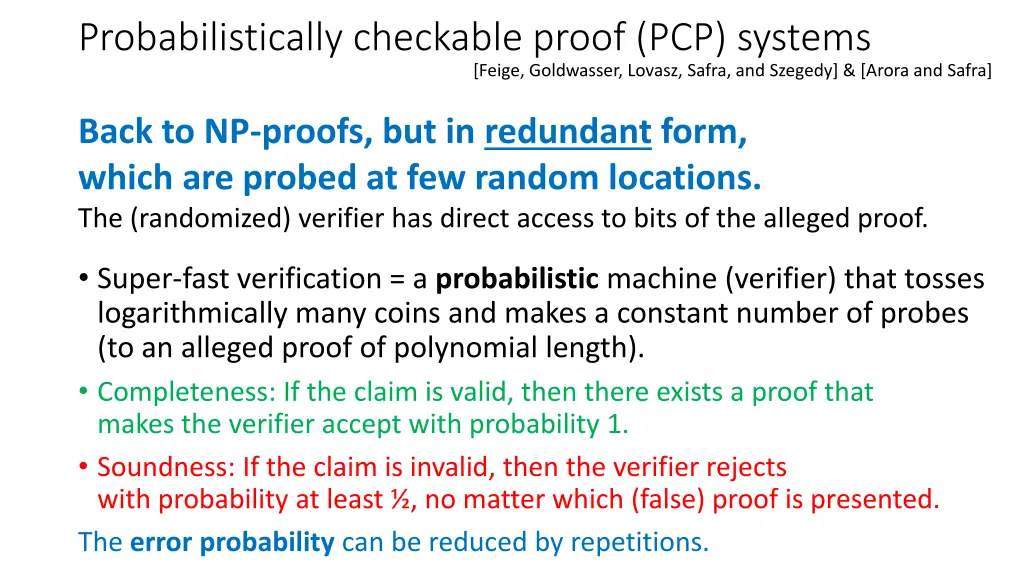 Probabilistically checkable proof (PCP) systems
[Feige, Goldwasser, Lovasz, Safra, and Szegedy] & [Arora and Safra]

Back to NP-proofs, but in redundant form, which are probed at few random locations.
The (randomized) verifier has direct access to bits of the alleged proof.

• Super-fast verification = a probabilistic machine (verifier) that tosses logarithmically many coins and makes a constant number of probes (to an alleged proof of polynomial length).
• Completeness: If the claim is valid, then there exists a proof that makes the verifier accept with probability 1.
• Soundness: If the claim is invalid, then the verifier rejects with probability at least ½, no matter which (false) proof is presented.

The error probability can be reduced by repetitions.